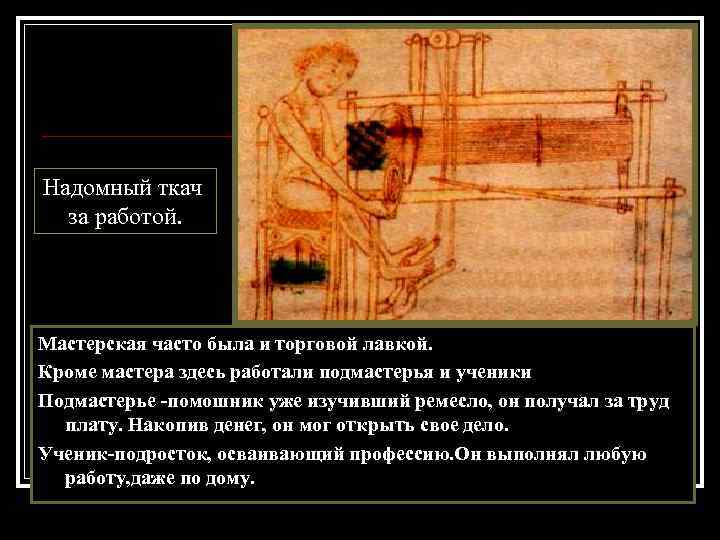 Надомный ткач за работой.

Мастерская часто была и торговой лавкой.

Кроме мастера здесь работали подмастерья и ученики

Подмастерье -помошник уже изучивший ремесло, он получал за труд плату. Накопив денег, он мог открыть свое дело.

Ученик-подросток, осваивающий профессию.Он выполнял любую работу,даже по дому.